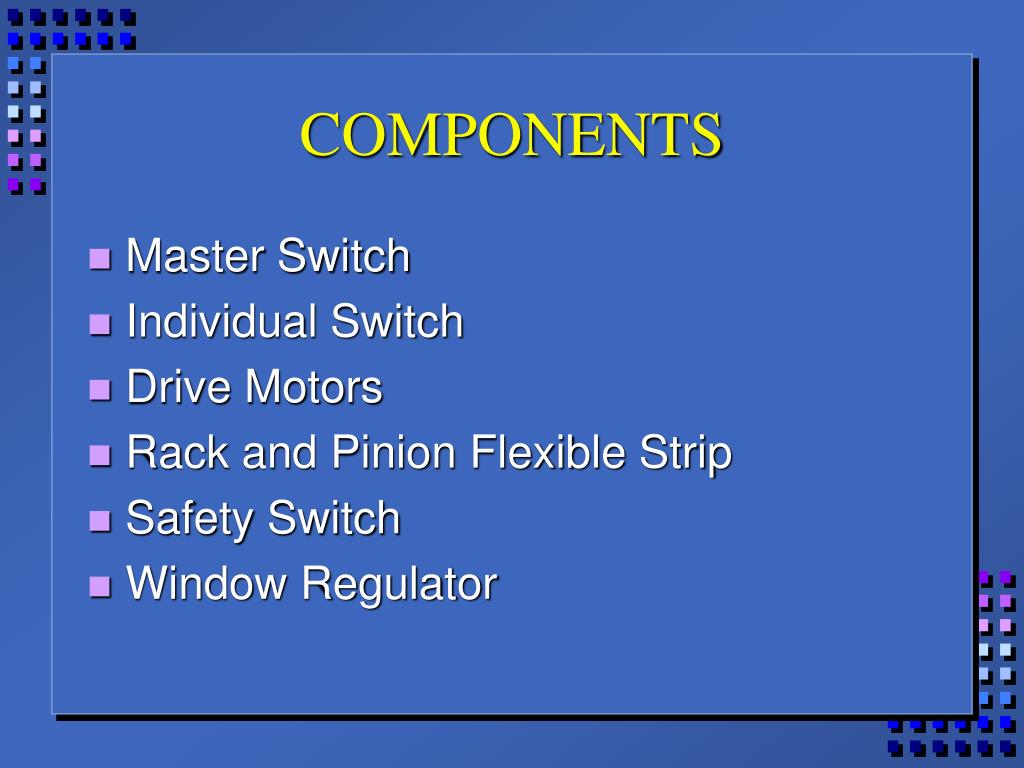 COMPONENTS

- Master Switch
- Individual Switch
- Drive Motors
- Rack and Pinion Flexible Strip
- Safety Switch
- Window Regulator